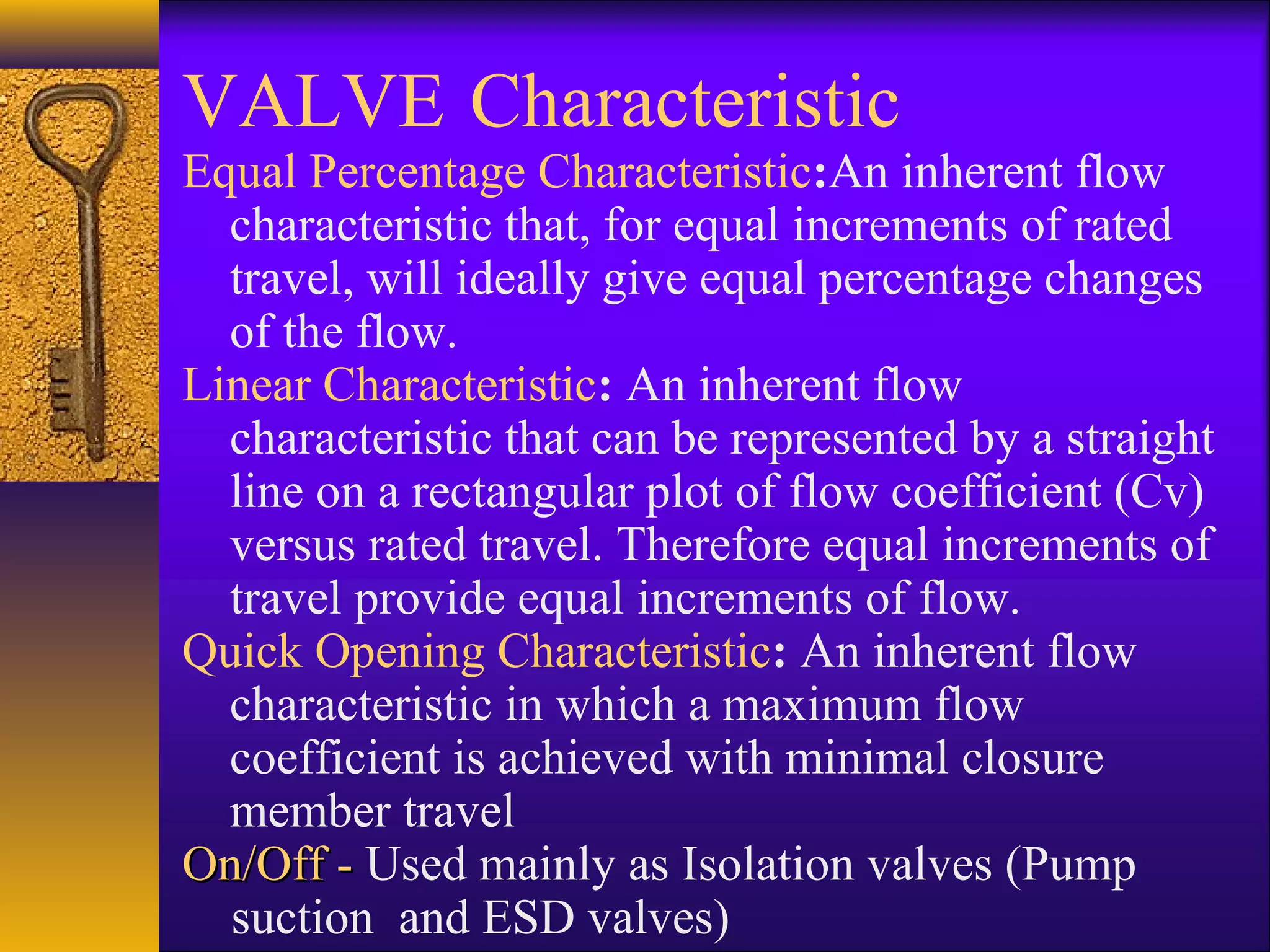 VALVE Characteristic

Equal Percentage Characteristic:An inherent flow characteristic that, for equal increments of rated travel, will ideally give equal percentage changes of the flow.

Linear Characteristic: An inherent flow characteristic that can be represented by a straight line on a rectangular plot of flow coefficient (Cv) versus rated travel. Therefore equal increments of travel provide equal increments of flow.

Quick Opening Characteristic: An inherent flow characteristic in which a maximum flow coefficient is achieved with minimal closure member travel

On/Off - Used mainly as Isolation valves (Pump suction and ESD valves)